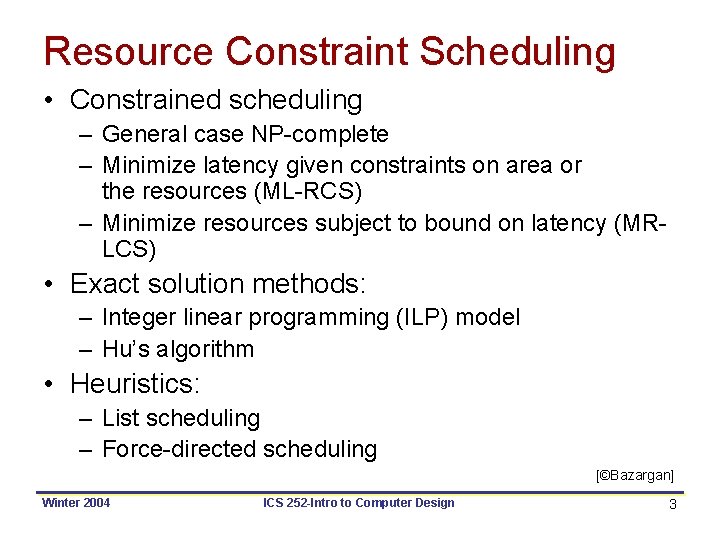 Resource Constraint Scheduling

• Constrained scheduling
– General case NP-complete
– Minimize latency given constraints on area or the resources (ML-RCS)
– Minimize resources subject to bound on latency (MR-LCS)

• Exact solution methods:
– Integer linear programming (ILP) model
– Hu's algorithm

• Heuristics:
– List scheduling
– Force-directed scheduling

[©Bazargan]

Winter 2004 ICS 252-Intro to Computer Design 3